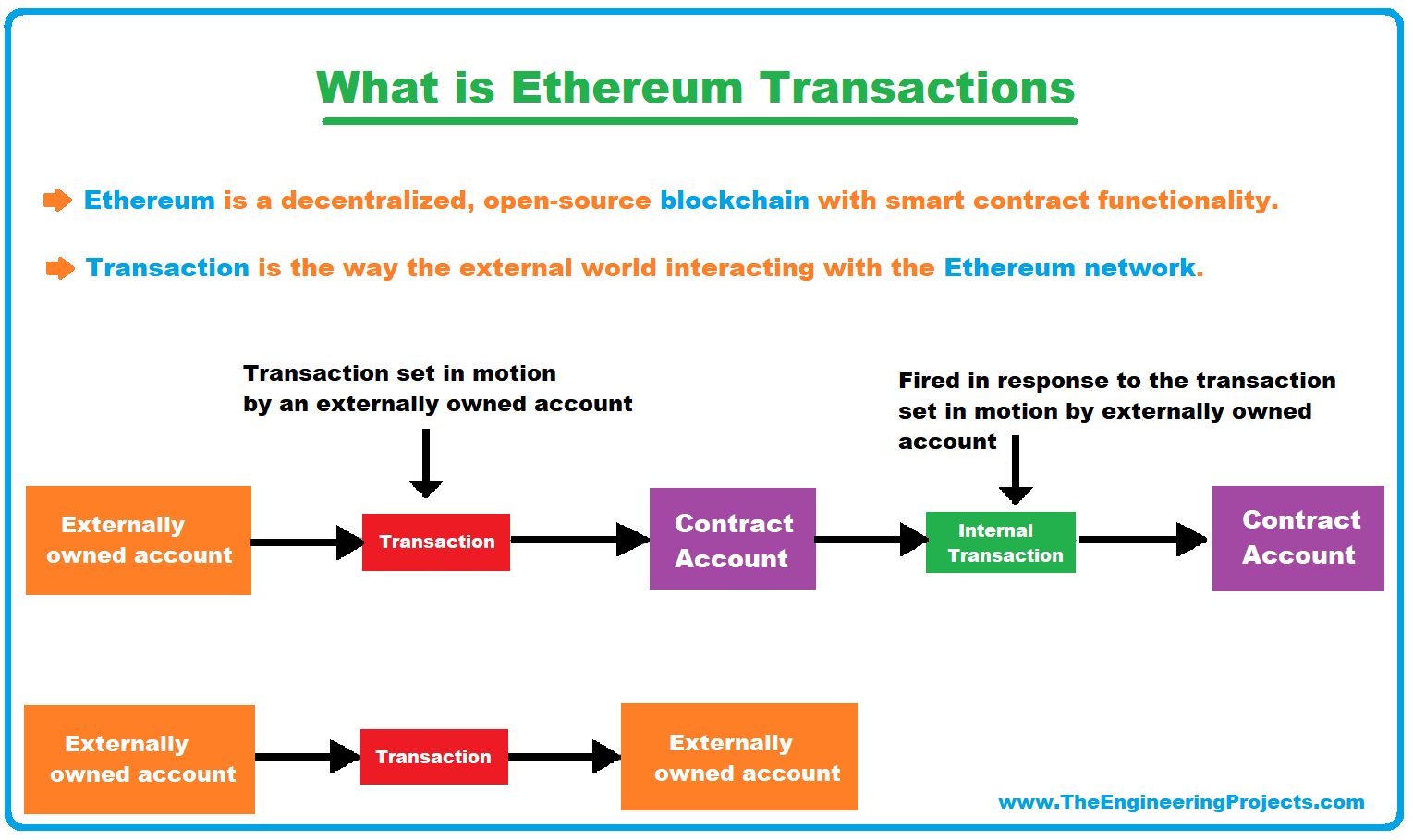 What is Ethereum Transactions

Ethereum is a decentralized, open-source blockchain with smart contract functionality.

Transaction is the way the external world interacting with the Ethereum network.

Transaction set in motion by an externally owned account

Fired in response to the transaction set in motion by externally owned account

Externally owned account

Transaction

Contract Account

Internal Transaction

Contract Account

Externally owned account

Transaction

Externally owned account

www.TheEngineeringProjects.com